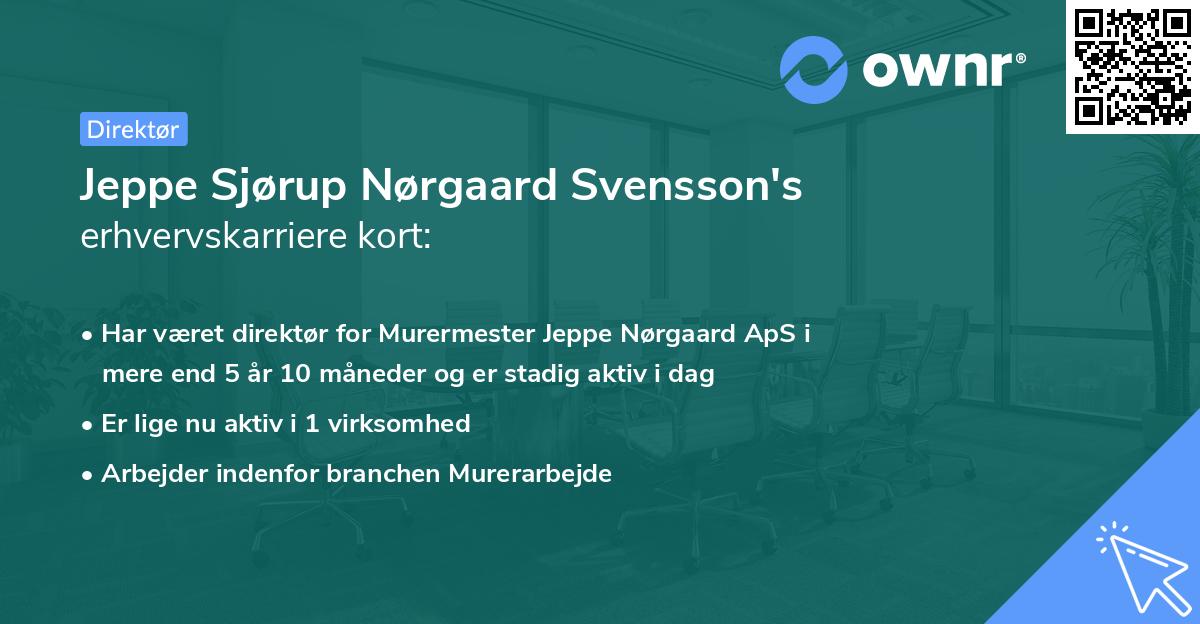 ownr®

Direktør

Jeppe Sjørup Nørgaard Svensson's erhvervskarriere kort:

• Har været direktør for Murermester Jeppe Nørgaard ApS i mere end 5 år 10 måneder og er stadig aktiv i dag

• Er lige nu aktiv i 1 virksomhed

• Arbejder indenfor branchen Murerarbejde